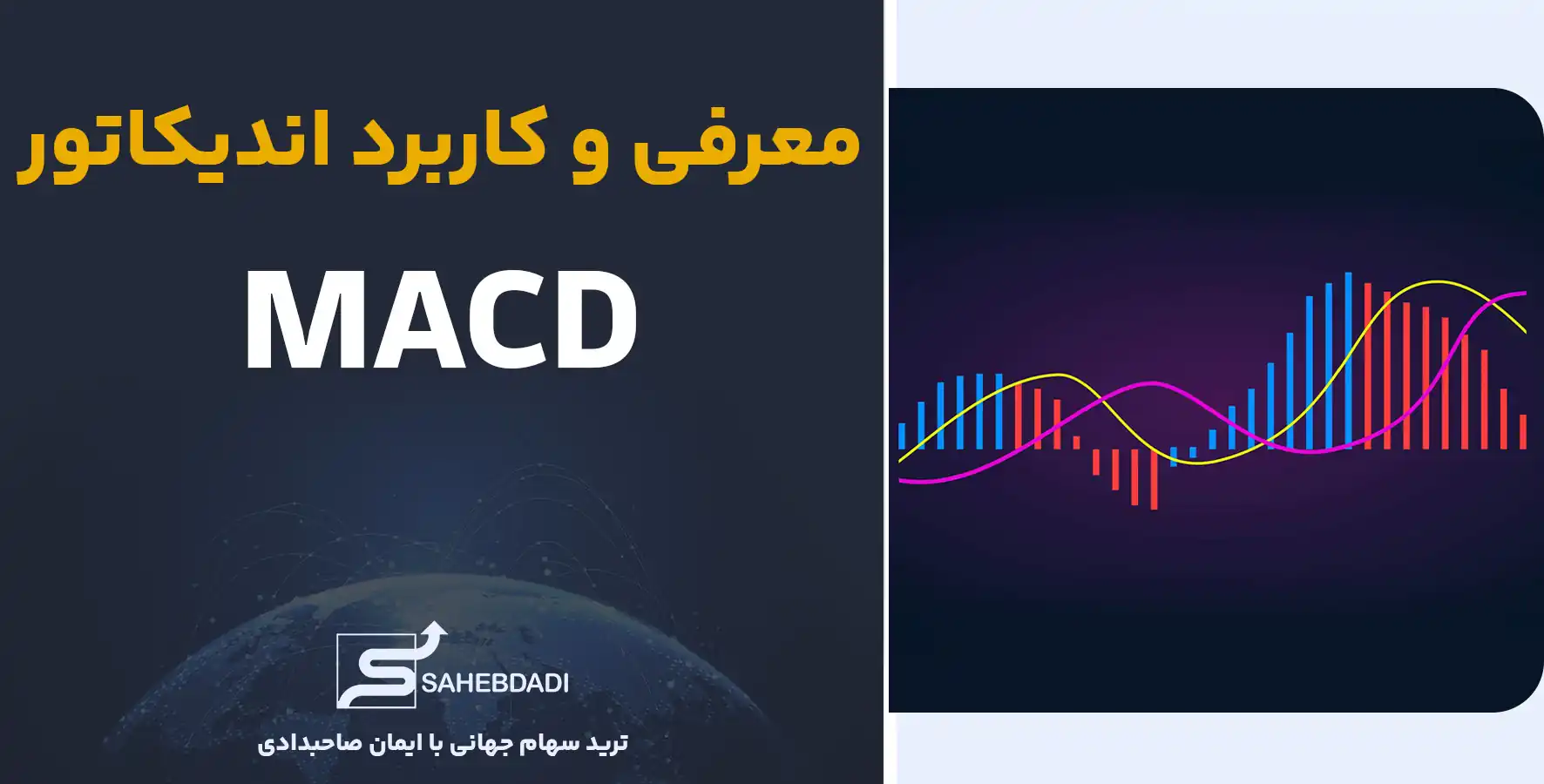 معرفی و کاربرد اندیکاتور

MACD

SAHEBDADI

ترید سهام جهانی با ایمان صاحبدادی